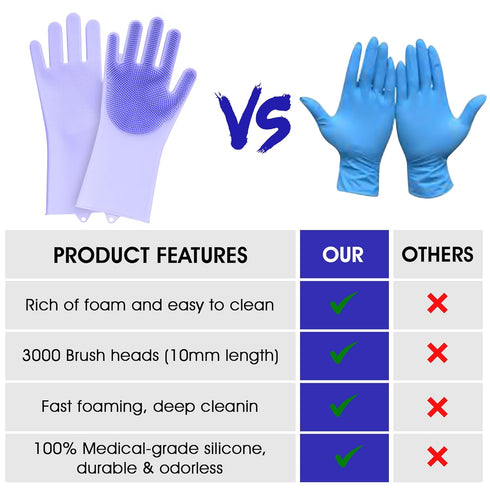 VS

| PRODUCT FEATURES | OUR | OTHERS |
|---|---|---|
| Rich of foam and easy to clean | ✓ | ✗ |
| 3000 Brush heads (10mm length) | ✓ | ✗ |
| Fast foaming, deep cleanin | ✓ | ✗ |
| 100% Medical-grade silicone, durable & odorless | ✓ | ✗ |